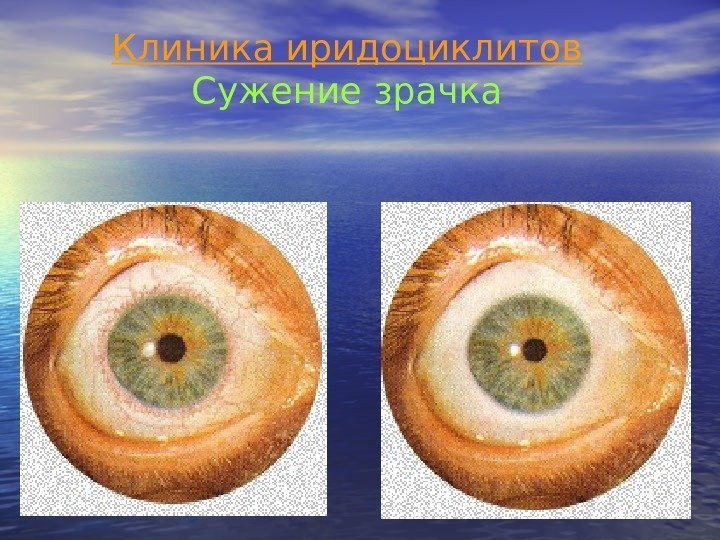 Клиника иридоциклитов
Сужение зрачка